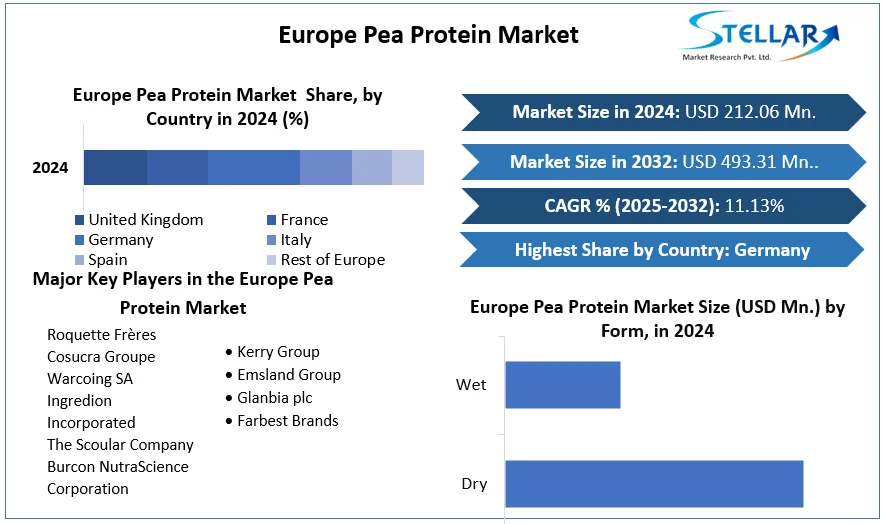 Europe Pea Protein Market

STELLAR
Market Research Pvt. Ltd.

Europe Pea Protein Market Share, by Country in 2024 (%)

2024

United Kingdom
France
Germany
Italy
Spain
Rest of Europe

Market Size in 2024: USD 212.06 Mn.

Market Size in 2032: USD 493.31 Mn..

CAGR % (2025-2032): 11.13%

Highest Share by Country: Germany

Major Key Players in the Europe Pea Protein Market

Roquette Frères
Cosucra Groupe
Warcoing SA
Ingredion Incorporated
The Scoular Company
Burcon NutraScience Corporation

• Kerry Group
• Emsland Group
• Glanbia plc
• Farbest Brands

Europe Pea Protein Market Size (USD Mn.) by Form, in 2024

Wet

Dry